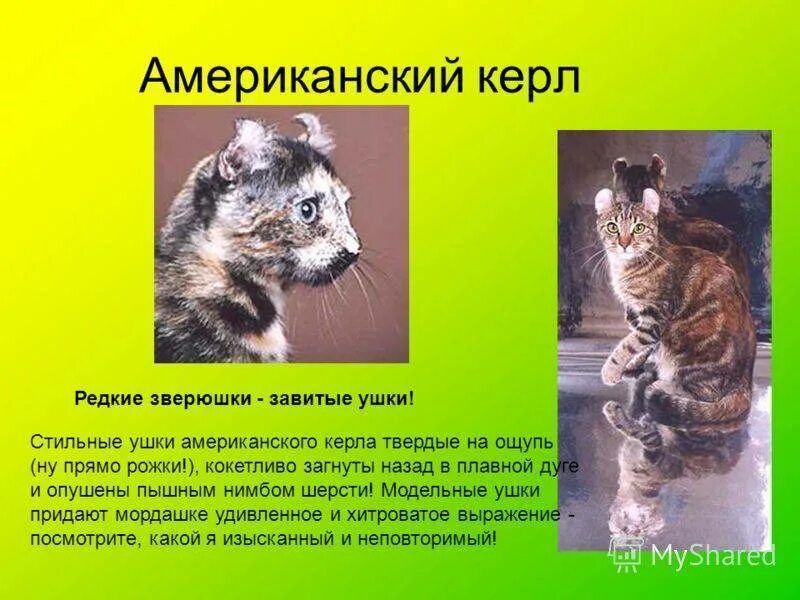 Американский керл

Редкие зверюшки - завитые ушки!

Стильные ушки американского керла твердые на ощупь (ну прямо рожки!), кокетливо загнуты назад в плавной дуге и опушены пышным нимбом шерсти! Модельные ушки придают мордашке удивленное и хитроватое выражение - посмотрите, какой я изысканный и неповторимый!

MyShared